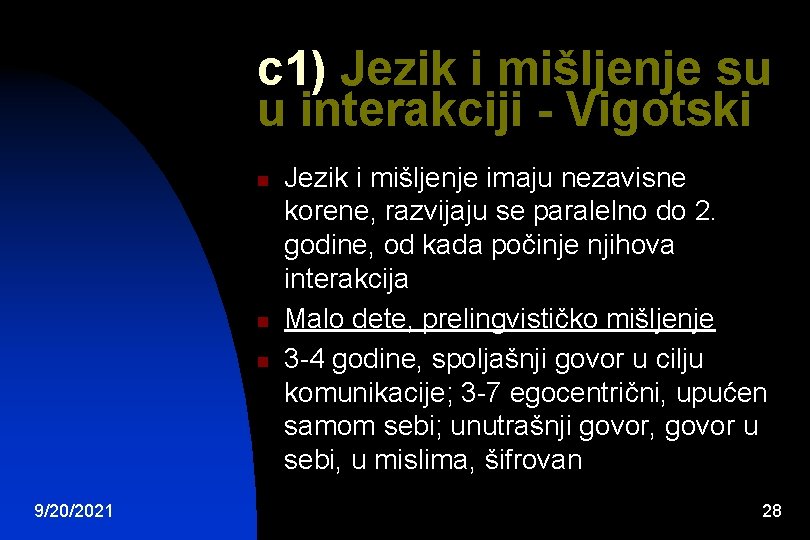 c1) Jezik i mišljenje su u interakciji - Vigotski

Jezik i mišljenje imaju nezavisne korene, razvijaju se paralelno do 2. godine, od kada počinje njihova interakcija

Malo dete, prelingvističko mišljenje

3-4 godine, spoljašnji govor u cilju komunikacije; 3-7 egocentrični, upućen samom sebi; unutrašnji govor, govor u sebi, u mislima, šifrovan

9/20/2021

28